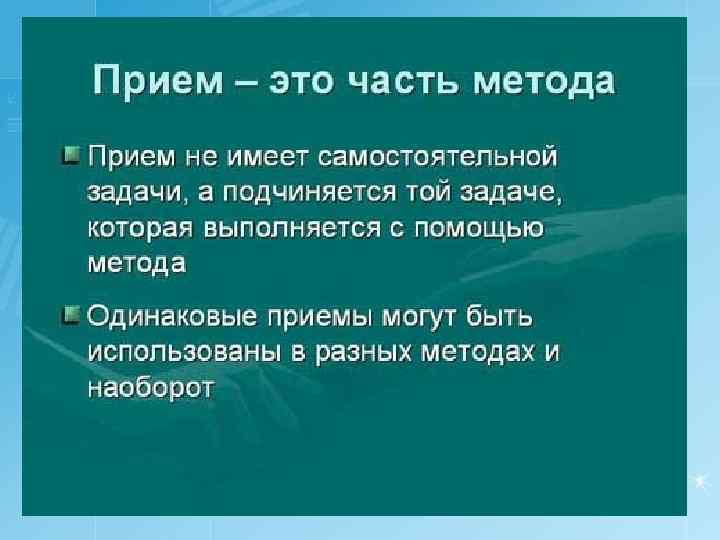 Прием – это часть метода

Прием не имеет самостоятельной задачи, а подчиняется той задаче, которая выполняется с помощью метода

Одинаковые приемы могут быть использованы в разных методах и наоборот